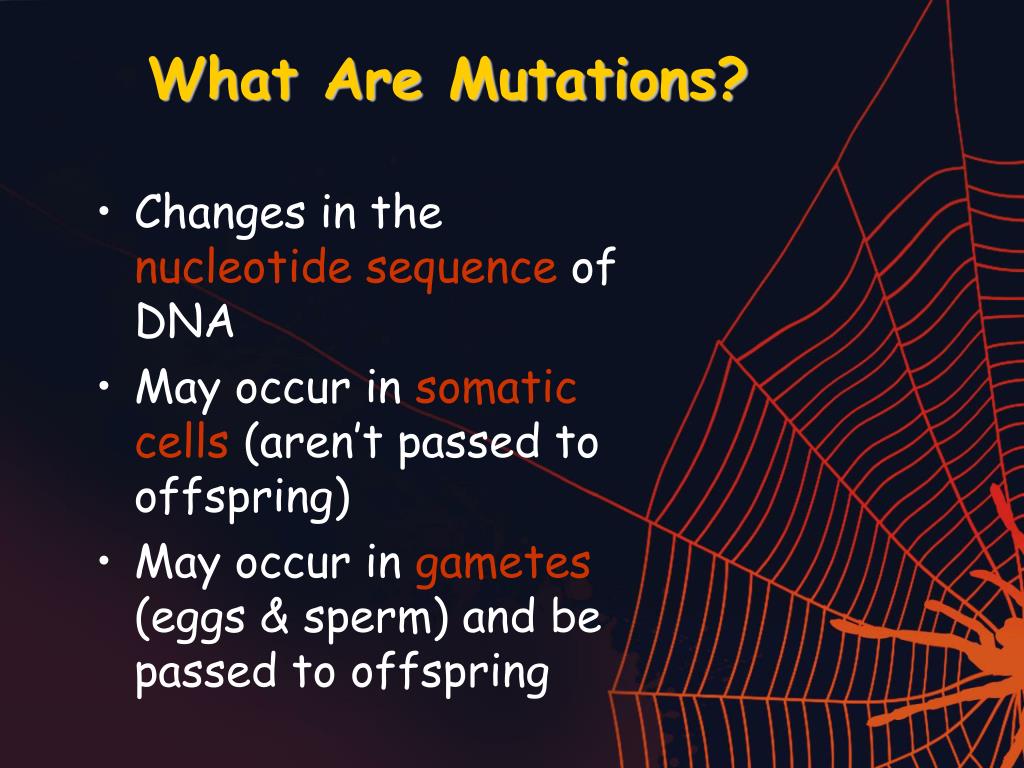 What Are Mutations?

• Changes in the nucleotide sequence of DNA
• May occur in somatic cells (aren't passed to offspring)
• May occur in gametes (eggs & sperm) and be passed to offspring